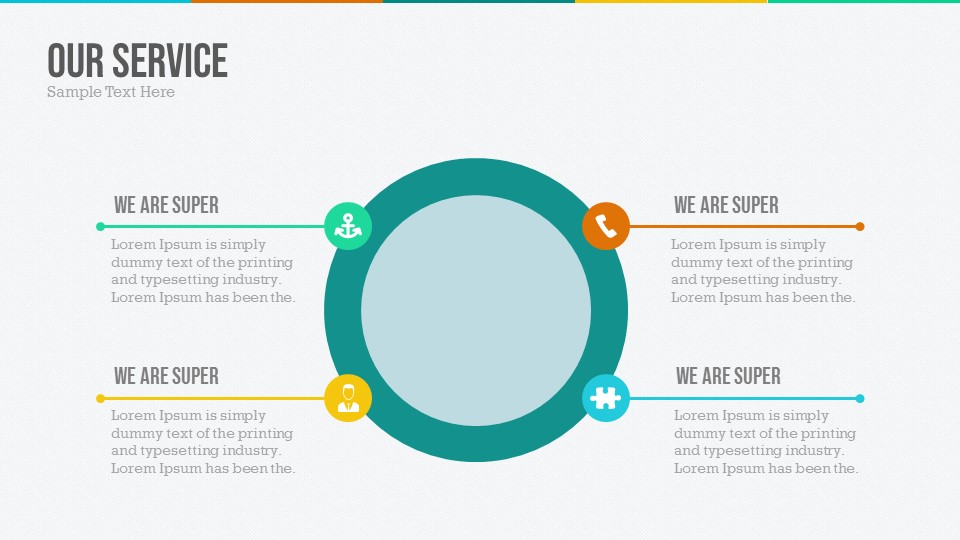 OUR SERVICE
Sample Text Here

WE ARE SUPER
Lorem Ipsum is simply dummy text of the printing and typesetting industry. Lorem Ipsum has been the.

WE ARE SUPER
Lorem Ipsum is simply dummy text of the printing and typesetting industry. Lorem Ipsum has been the.

WE ARE SUPER
Lorem Ipsum is simply dummy text of the printing and typesetting industry. Lorem Ipsum has been the.

WE ARE SUPER
Lorem Ipsum is simply dummy text of the printing and typesetting industry. Lorem Ipsum has been the.